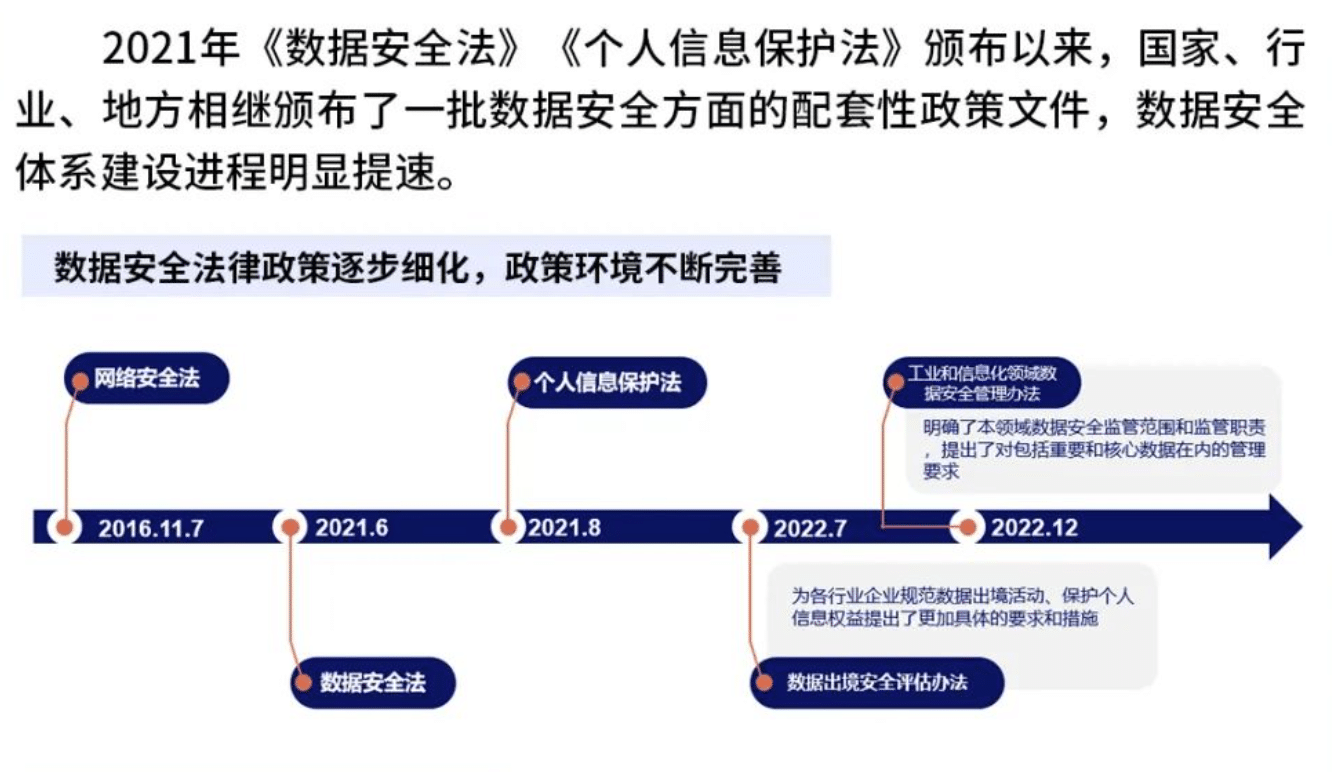 2021年《数据安全法》《个人信息保护法》颁布以来，国家、行业、地方相继颁布了一批数据安全方面的配套性政策文件，数据安全体系建设进程明显提速。

数据安全法律政策逐步细化，政策环境不断完善

网络安全法

个人信息保护法

工业和信息化领域数据安全管理办法

明确了本领域数据安全监管范围和监管职责，提出了对包括重要和核心数据在内的管理要求

2016.11.7

2021.6

2021.8

2022.7

2022.12

为各行业企业规范数据出境活动、保护个人信息权益提出了更加具体的要求和措施

数据安全法

数据出境安全评估办法